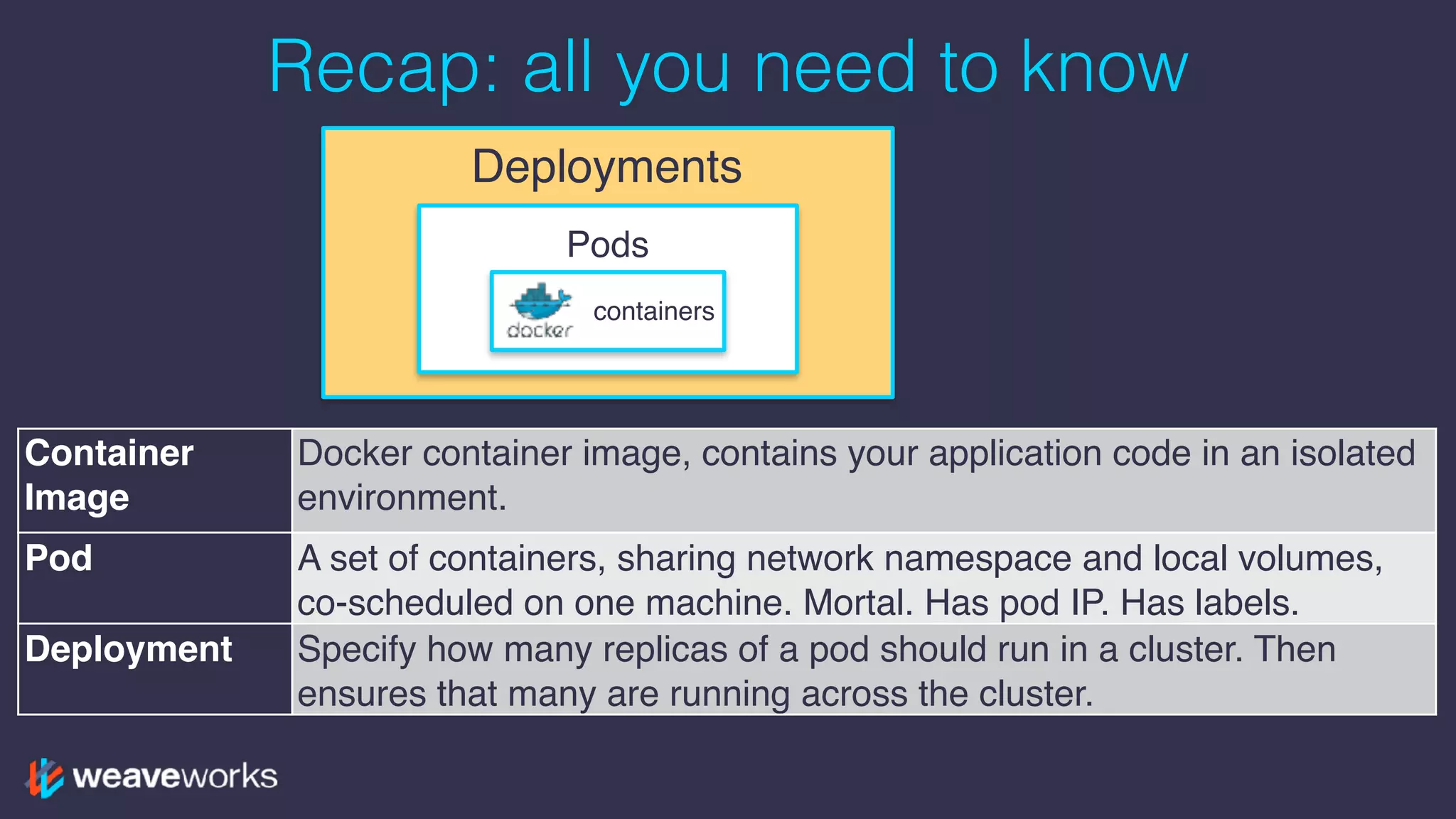 Recap: all you need to know

Deployments

Pods

docker

containers

| Container Image | Docker container image, contains your application code in an isolated environment. |
|---|---|
| Pod | A set of containers, sharing network namespace and local volumes, co-scheduled on one machine. Mortal. Has pod IP. Has labels. |
| Deployment | Specify how many replicas of a pod should run in a cluster. Then ensures that many are running across the cluster. |

weaveworks